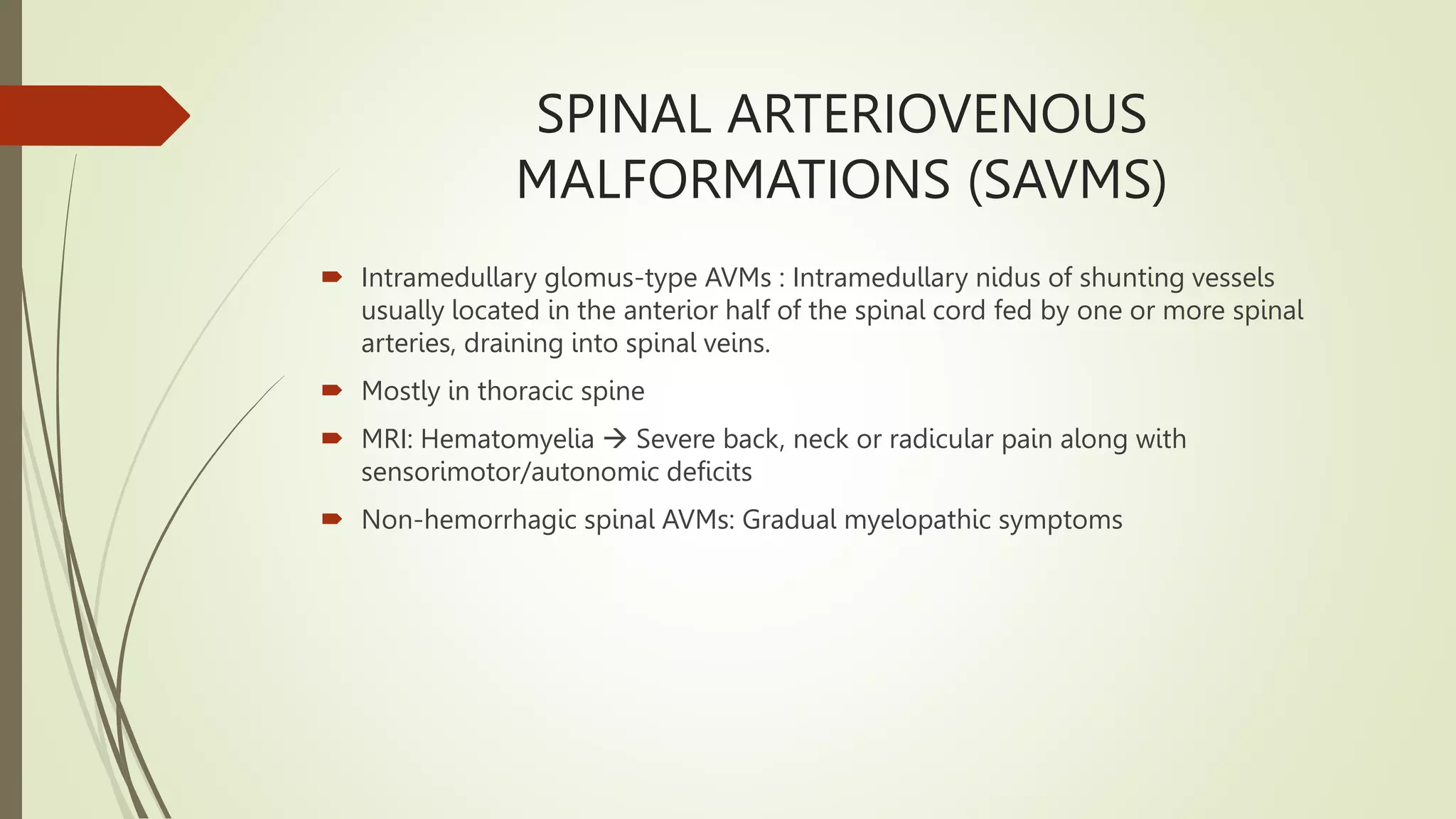 SPINAL ARTERIOVENOUS MALFORMATIONS (SAVMS)

Intramedullary glomus-type AVMs : Intramedullary nidus of shunting vessels usually located in the anterior half of the spinal cord fed by one or more spinal arteries, draining into spinal veins.

Mostly in thoracic spine

MRI: Hematomyelia → Severe back, neck or radicular pain along with sensorimotor/autonomic deficits

Non-hemorrhagic spinal AVMs: Gradual myelopathic symptoms